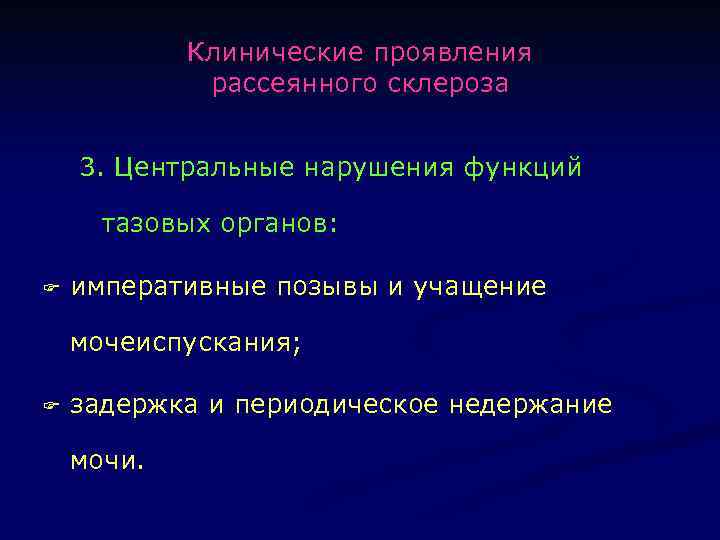 Клинические проявления рассеянного склероза

3. Центральные нарушения функций тазовых органов:

☞ императивные позывы и учащение мочеиспускания;

☞ задержка и периодическое недержание мочи.